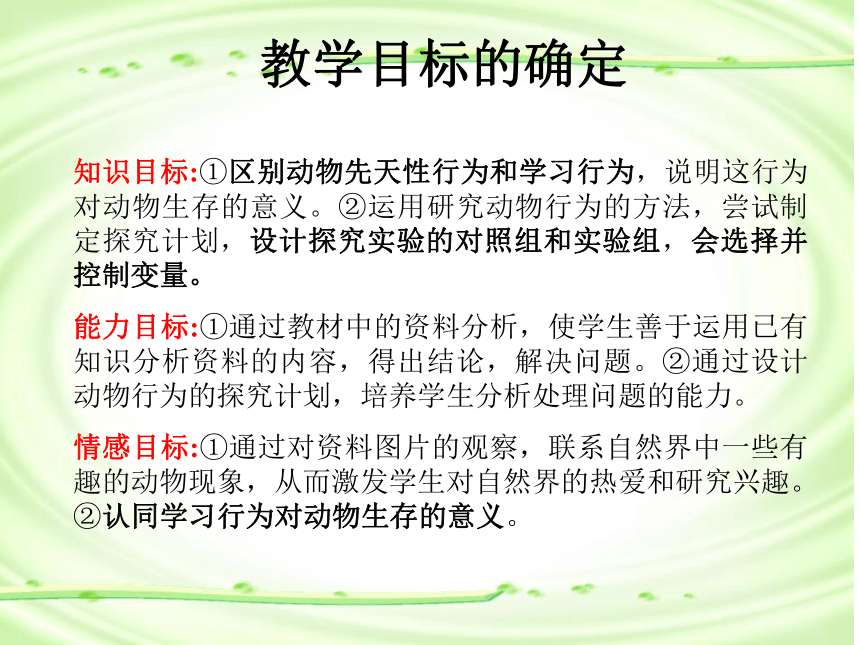 教学目标的确定

知识目标:①区别动物先天性行为和学习行为，说明这行为对动物生存的意义。②运用研究动物行为的方法，尝试制定探究计划，设计探究实验的对照组和实验组，会选择并控制变量。

能力目标:①通过教材中的资料分析，使学生善于运用已有知识分析资料的内容，得出结论，解决问题。②通过设计动物行为的探究计划，培养学生分析处理问题的能力。

情感目标:①通过对资料图片的观察，联系自然界中一些有趣的动物现象，从而激发学生对自然界的热爱和研究兴趣。②认同学习行为对动物生存的意义。